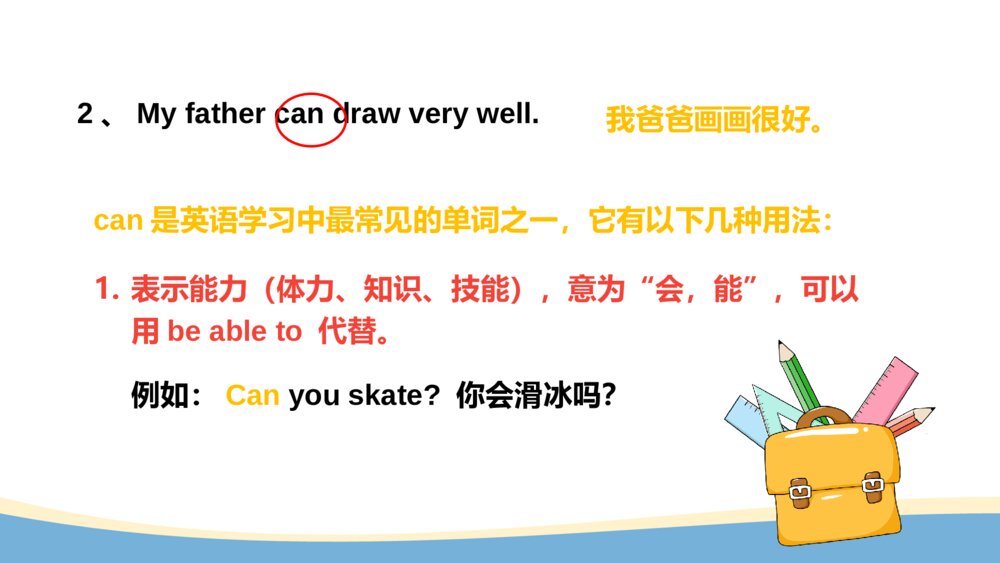 2、 My father can draw very well. 我爸爸画画很好。

can 是英语学习中最常见的单词之一，它有以下几种用法：

1. 表示能力（体力、知识、技能），意为“会，能”，可以用 be able to 代替。

例如： Can you skate? 你会滑冰吗?